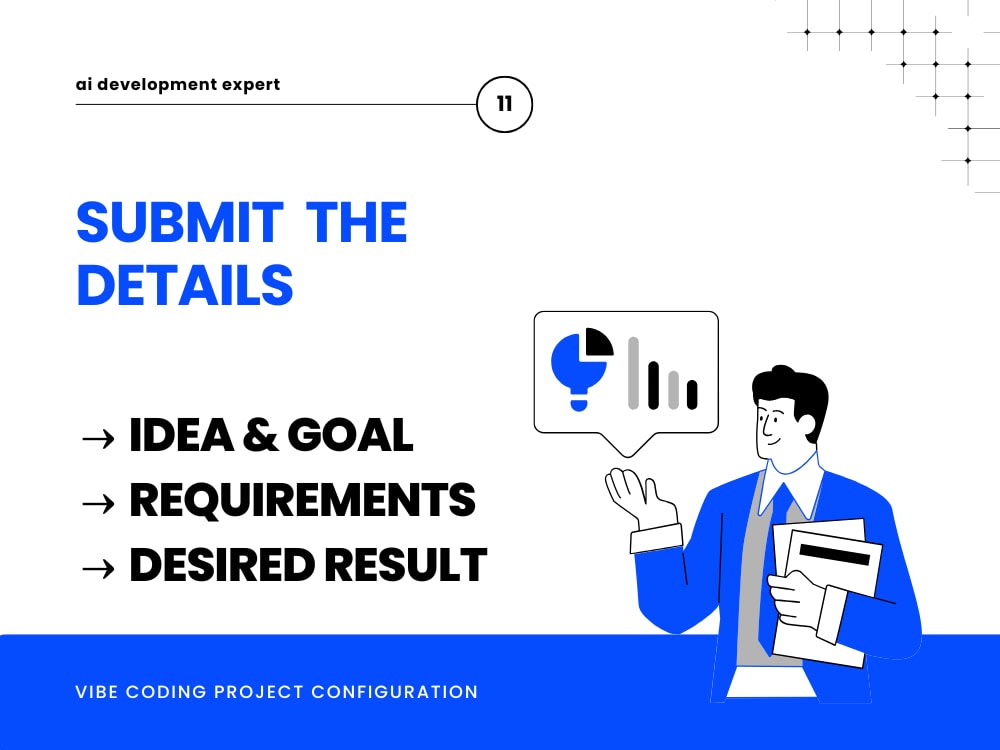 ai development expert

11

SUBMIT THE DETAILS

→ IDEA & GOAL
→ REQUIREMENTS
→ DESIRED RESULT

VIBE CODING PROJECT CONFIGURATION